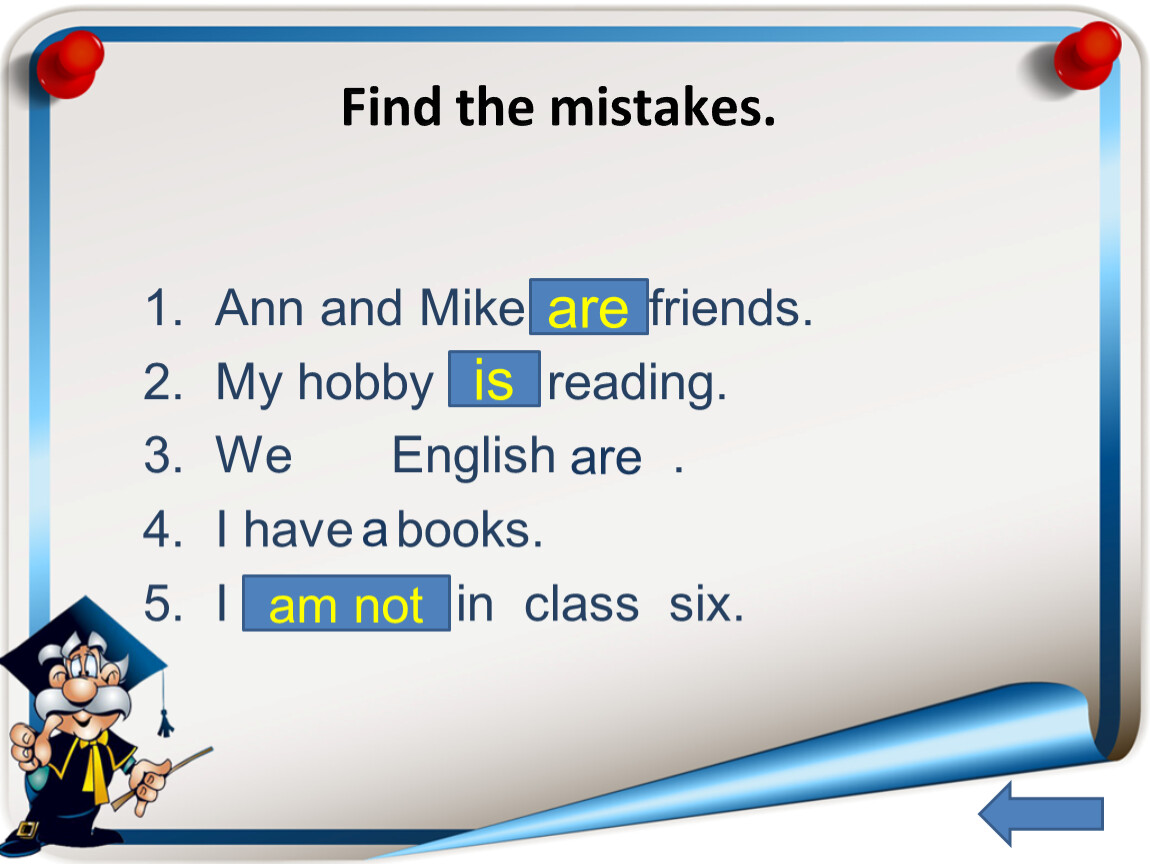 Find the mistakes.

1. Ann and Mike are friends.
2. My hobby is reading.
3. We English are .
4. I have a books.
5. I am not in class six.